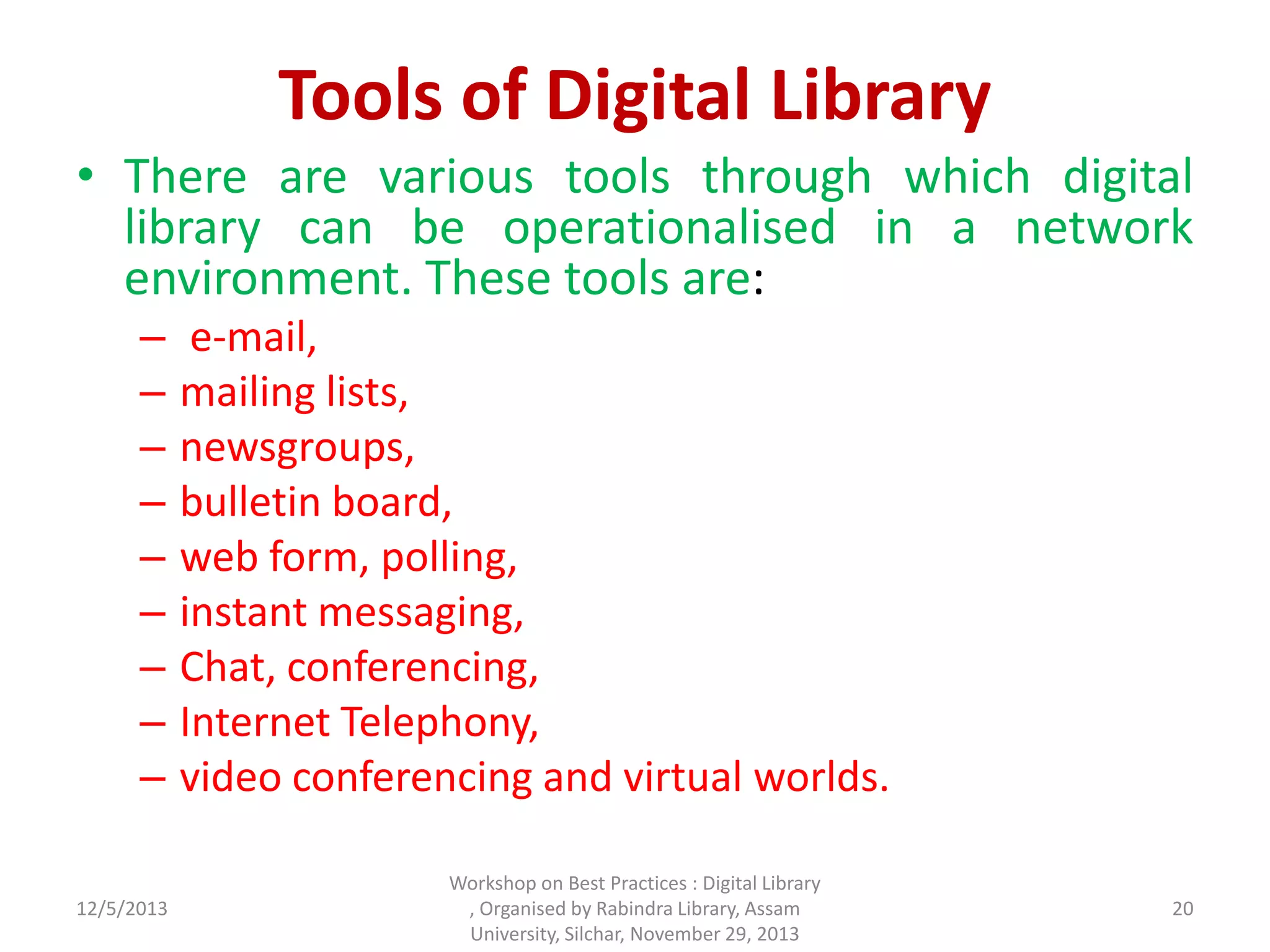 Tools of Digital Library

• There are various tools through which digital library can be operationalised in a network environment. These tools are:

– e-mail,
– mailing lists,
– newsgroups,
– bulletin board,
– web form, polling,
– instant messaging,
– Chat, conferencing,
– Internet Telephony,
– video conferencing and virtual worlds.

12/5/2013

Workshop on Best Practices : Digital Library , Organised by Rabindra Library, Assam University, Silchar, November 29, 2013

20